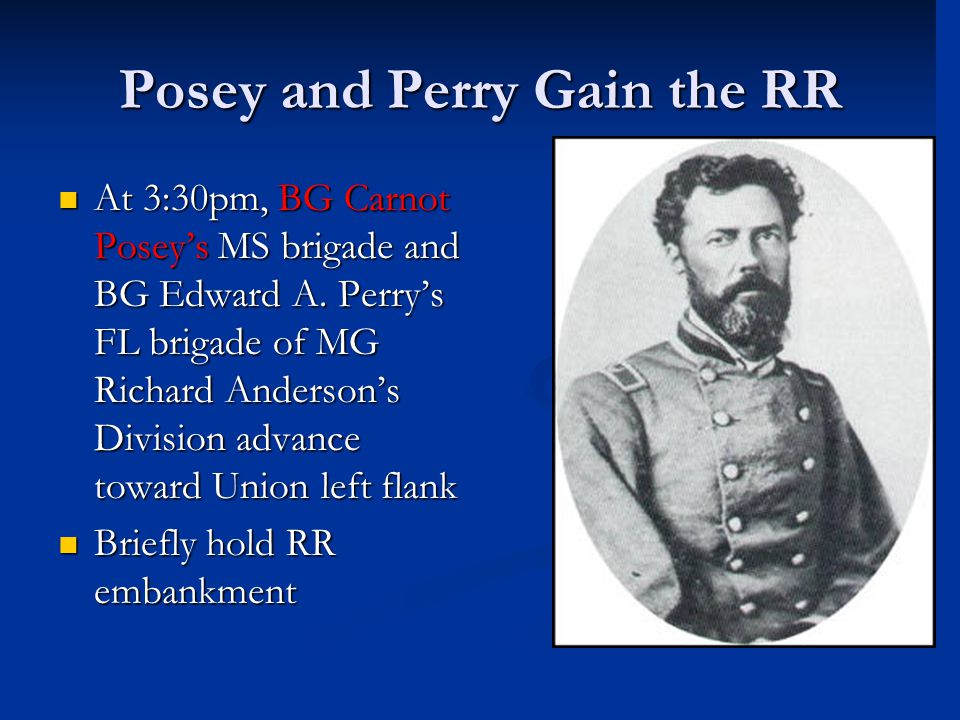 Posey and Perry Gain the RR

- At 3:30pm, BG Carnot Posey's MS brigade and BG Edward A. Perry's FL brigade of MG Richard Anderson's Division advance toward Union left flank
- Briefly hold RR embankment